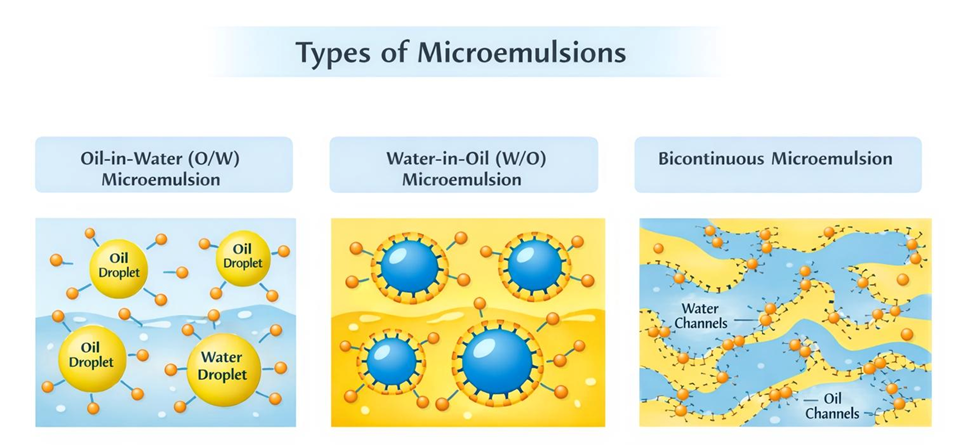 Types of Microemulsions

Oil-in-Water (O/W) Microemulsion

Oil Droplet

Oil Droplet

Oil Droplet

Water Droplet

Water-in-Oil (W/O) Microemulsion

Bicontinuous Microemulsion

Water Channels

Oil Channels